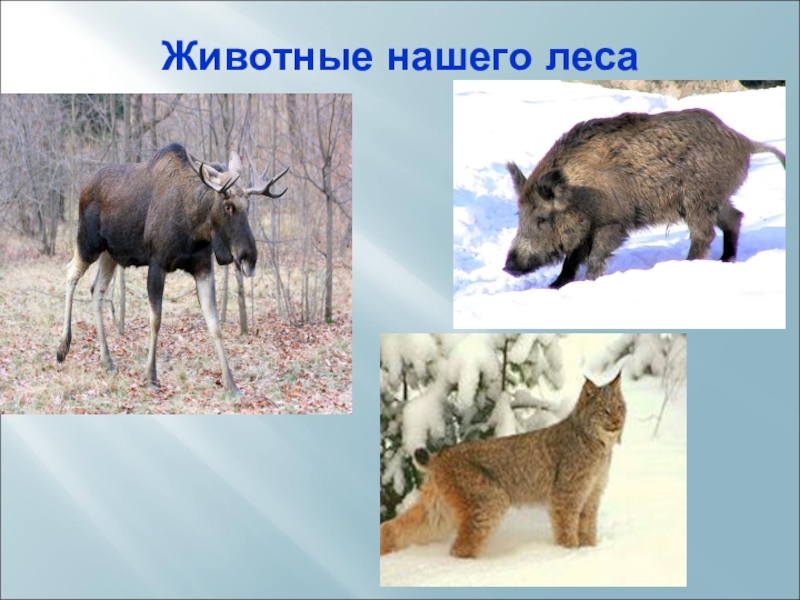 Животные нашего леса